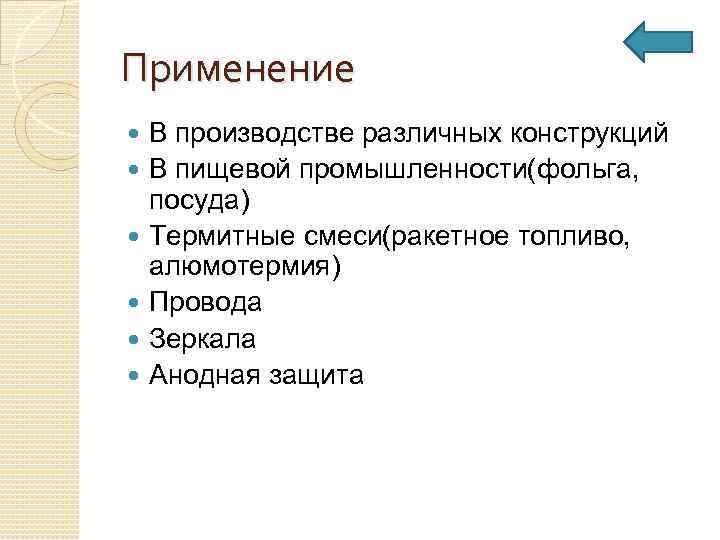 Применение

- В производстве различных конструкций
- В пищевой промышленности(фольга, посуда)
- Термитные смеси(ракетное топливо, алюмотермия)
- Провода
- Зеркала
- Анодная защита